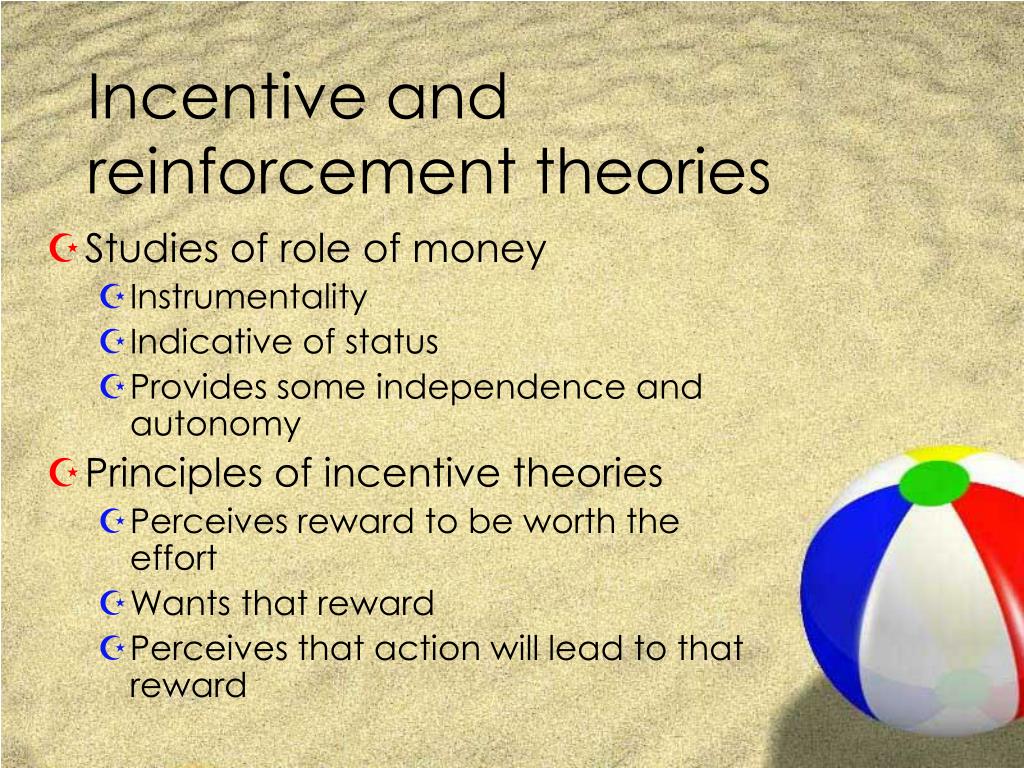 Incentive and reinforcement theories

Studies of role of money

Instrumentality

Indicative of status

Provides some independence and autonomy

Principles of incentive theories

Perceives reward to be worth the effort

Wants that reward

Perceives that action will lead to that reward